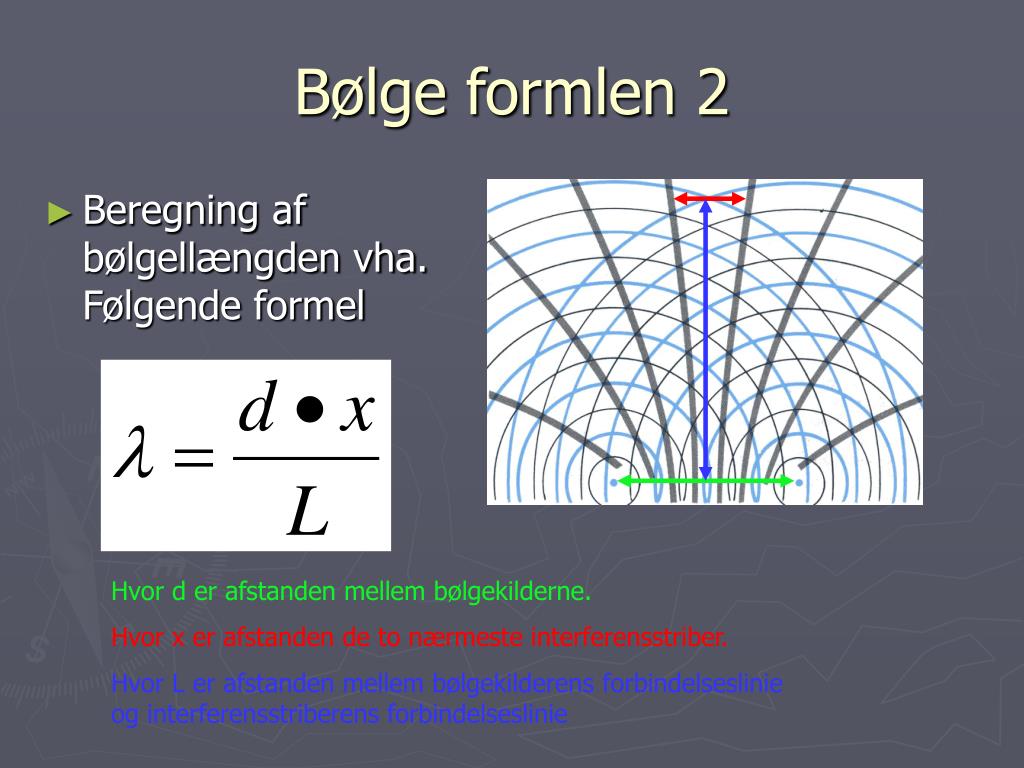 Bølge formlen 2

► Beregning af bølgellængden vha. Følgende formel

$\lambda = \frac{d \bullet x}{L}$

Hvor d er afstanden mellem bølgekilderne.

Hvor x er afstanden de to nærmeste interferensstriber.

Hvor L er afstanden mellem bølgekilderens forbindelseslinie og interferensstriberens forbindelseslinie